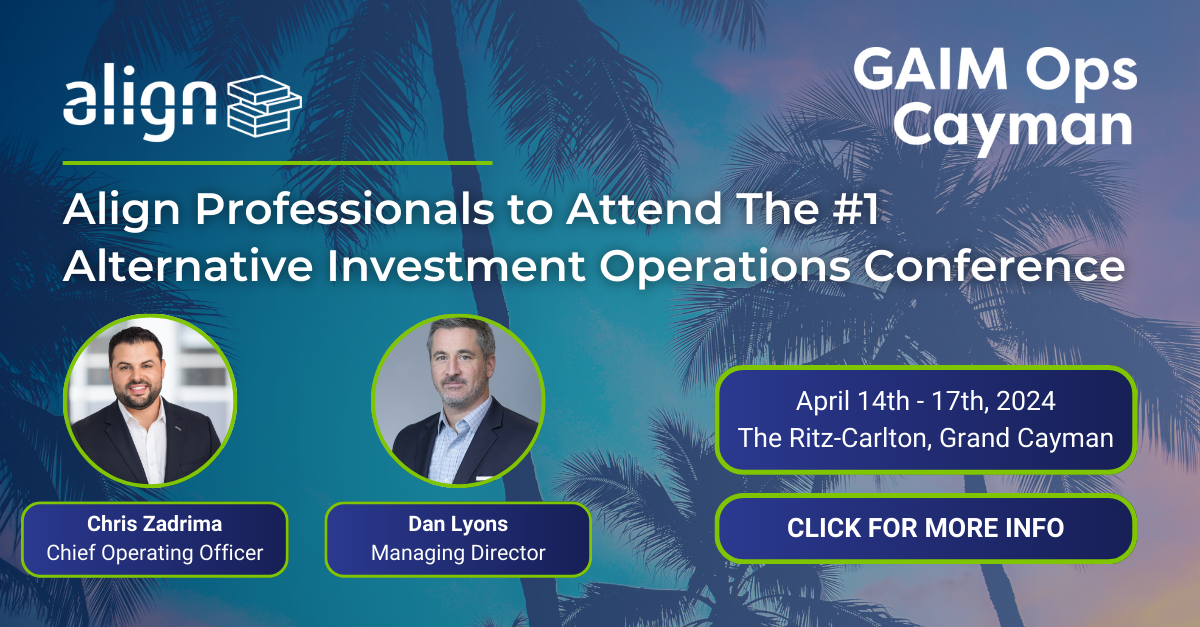 align

GAIM Ops Cayman

Align Professionals to Attend The #1 Alternative Investment Operations Conference

Chris Zadrima
Chief Operating Officer

Dan Lyons
Managing Director

April 14th - 17th, 2024
The Ritz-Carlton, Grand Cayman

CLICK FOR MORE INFO